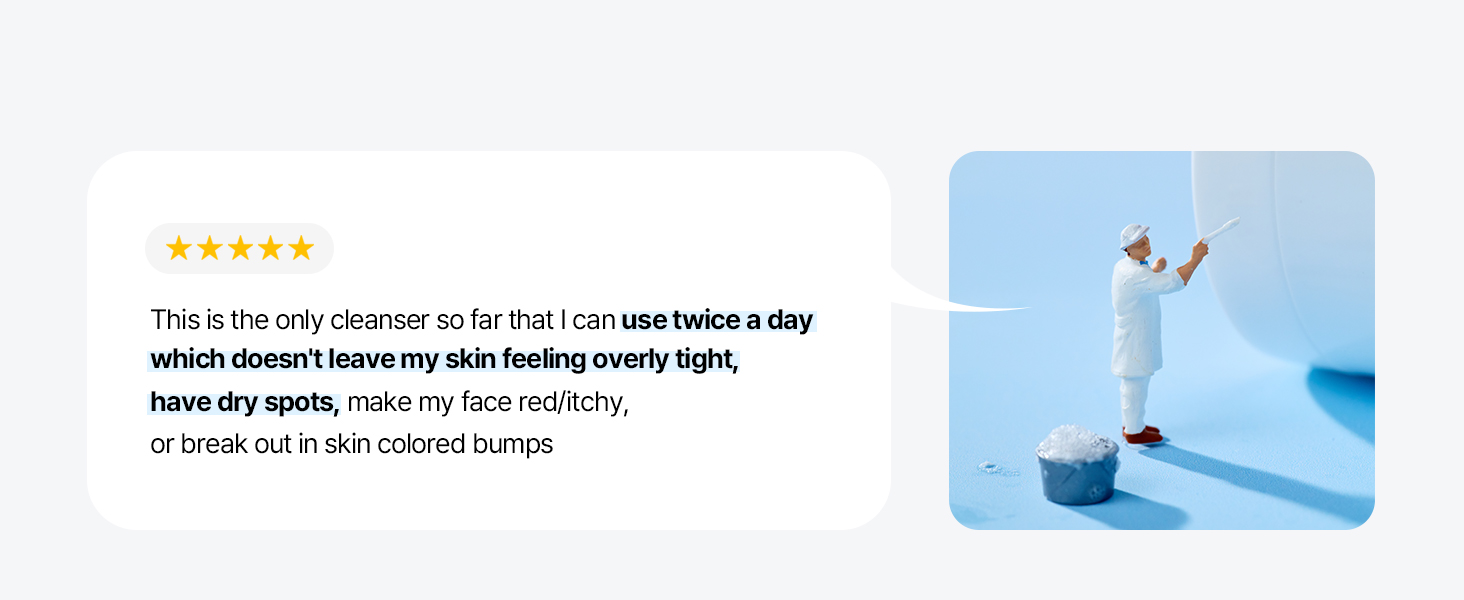 ★★★★★

This is the only cleanser so far that I can use twice a day which doesn't leave my skin feeling overly tight, have dry spots, make my face red/itchy, or break out in skin colored bumps